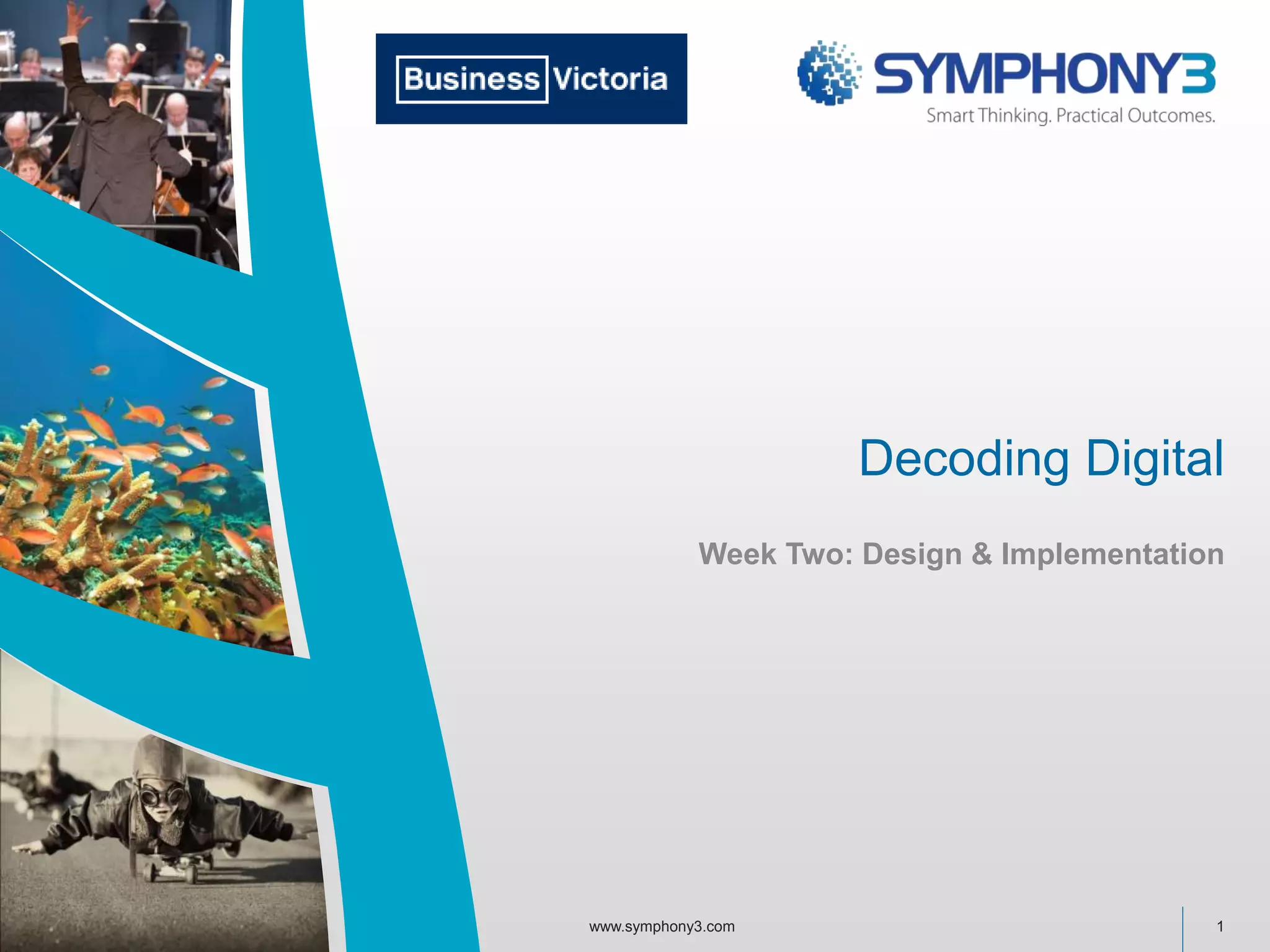 Business Victoria

SYMPHONY3
Smart Thinking. Practical Outcomes.

Decoding Digital

Week Two: Design & Implementation

www.symphony3.com

1